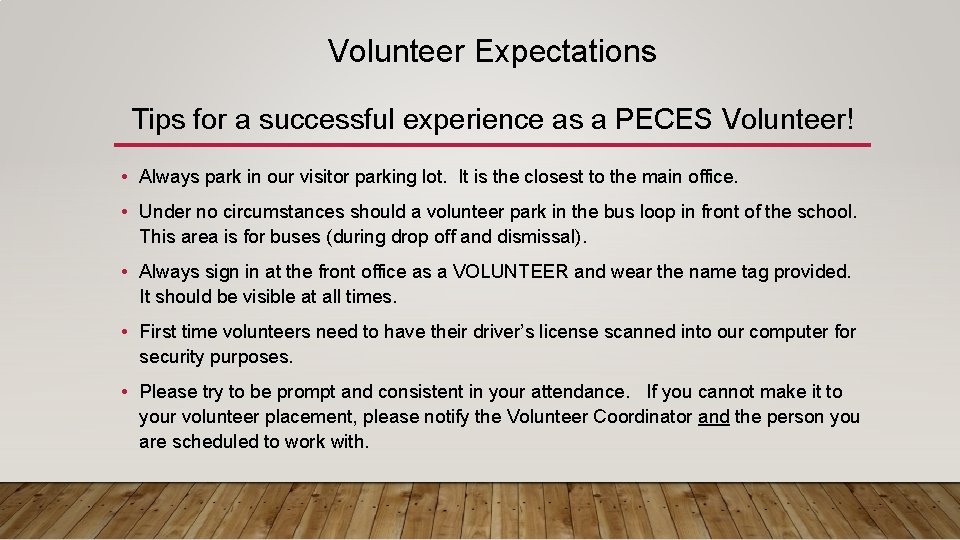 Volunteer Expectations

Tips for a successful experience as a PECES Volunteer!

• Always park in our visitor parking lot. It is the closest to the main office.

• Under no circumstances should a volunteer park in the bus loop in front of the school. This area is for buses (during drop off and dismissal).

• Always sign in at the front office as a VOLUNTEER and wear the name tag provided. It should be visible at all times.

• First time volunteers need to have their driver's license scanned into our computer for security purposes.

• Please try to be prompt and consistent in your attendance. If you cannot make it to your volunteer placement, please notify the Volunteer Coordinator and the person you are scheduled to work with.